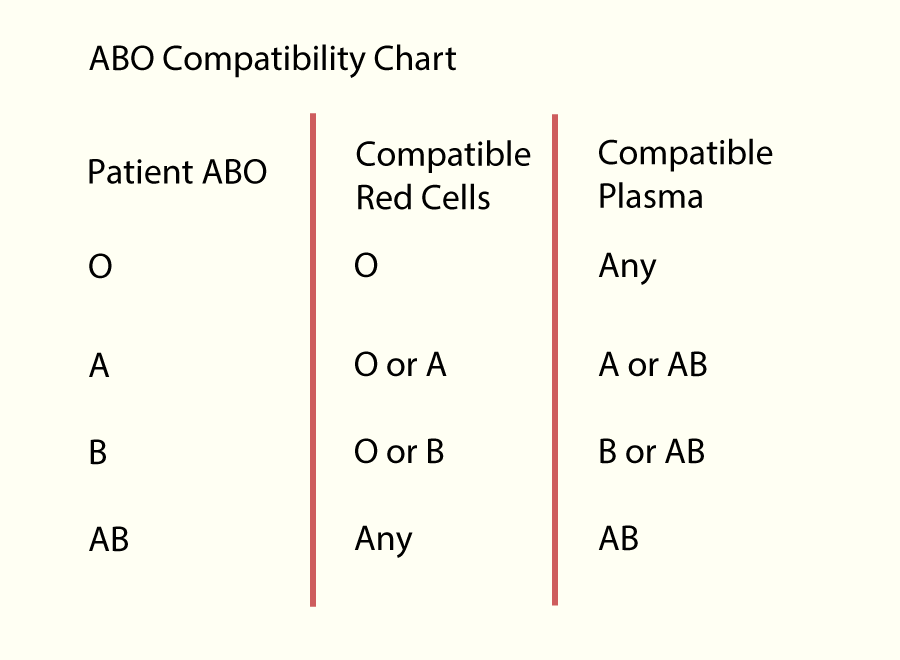 ABO Compatibility Chart

| Patient ABO | Compatible Red Cells | Compatible Plasma |
|---|---|---|
| O | O | Any |
| A | O or A | A or AB |
| B | O or B | B or AB |
| AB | Any | AB |